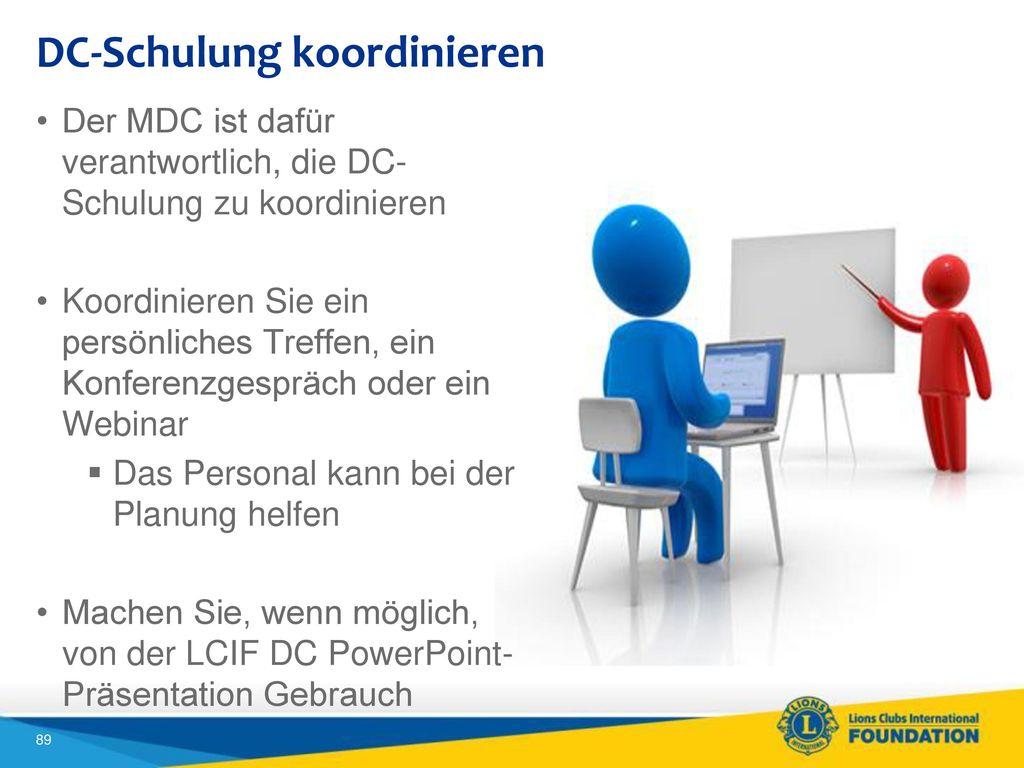 DC-Schulung koordinieren

• Der MDC ist dafür verantwortlich, die DC-Schulung zu koordinieren

• Koordinieren Sie ein persönliches Treffen, ein Konferenzgespräch oder ein Webinar
  ▪ Das Personal kann bei der Planung helfen

• Machen Sie, wenn möglich, von der LCIF DC PowerPoint-Präsentation Gebrauch

89

LIONS INTERNATIONAL
Lions Clubs International FOUNDATION